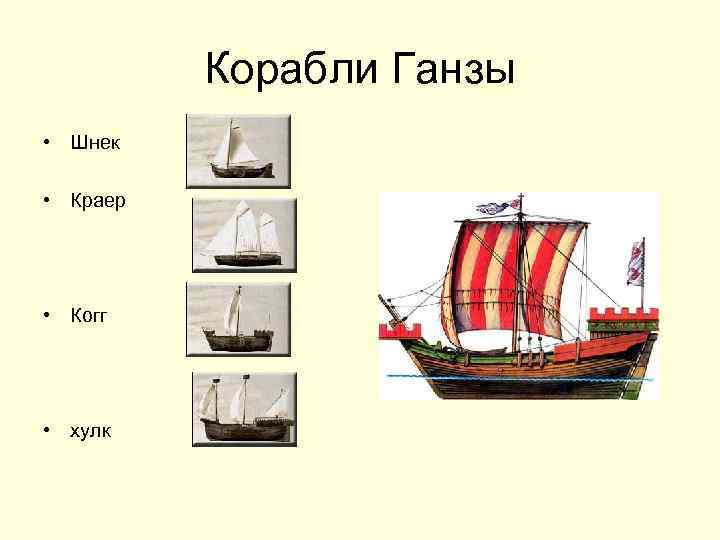 Корабли Ганзы

• Шнек
• Краер
• Когг
• хулк